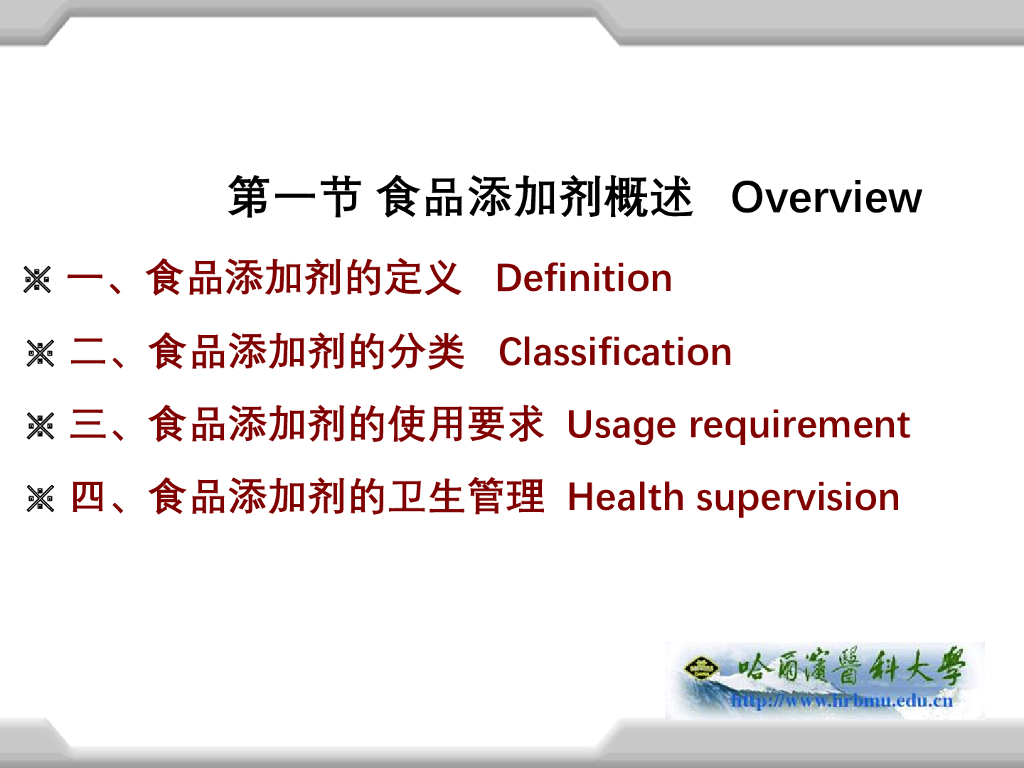 第一节 食品添加剂概述 Overview

※ 一、食品添加剂的定义 Definition

※ 二、食品添加剂的分类 Classification

※ 三、食品添加剂的使用要求 Usage requirement

※ 四、食品添加剂的卫生管理 Health supervision

哈爾濱醫科大學
http://www.hrbmu.edu.cn